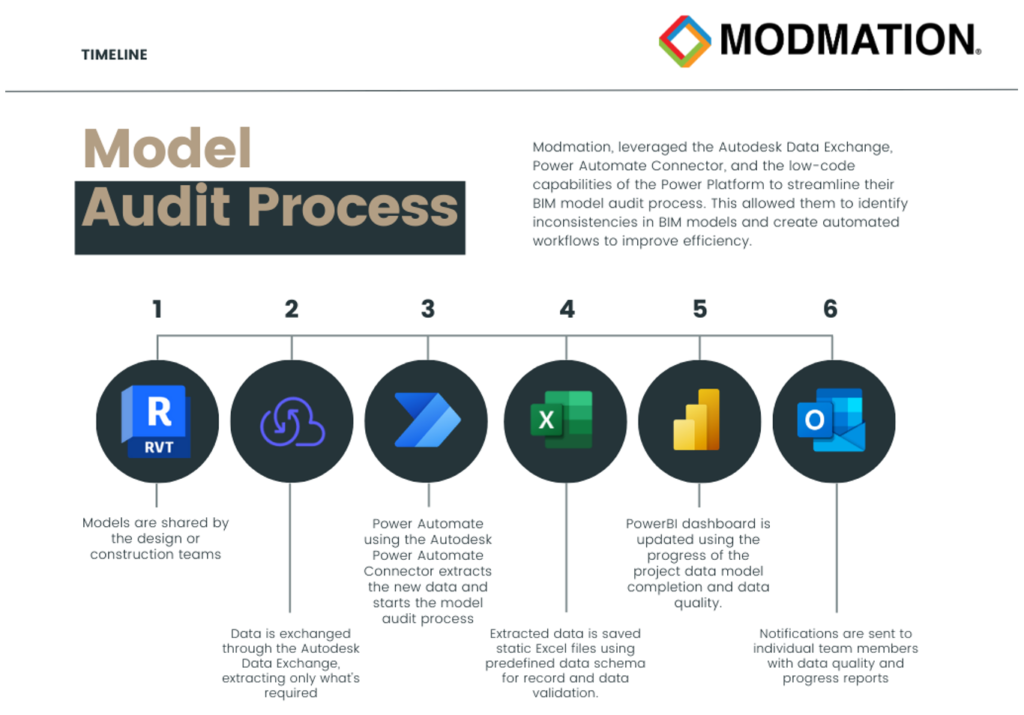 TIMELINE

MODMATION

Model Audit Process

Modmation, leveraged the Autodesk Data Exchange, Power Automate Connector, and the low-code capabilities of the Power Platform to streamline their BIM model audit process. This allowed them to identify inconsistencies in BIM models and create automated workflows to improve efficiency.

1

R
RVT

Models are shared by the design or construction teams

2

Data is exchanged through the Autodesk Data Exchange, extracting only what's required

3

Power Automate using the Autodesk Power Automate Connector extracts the new data and starts the model audit process

4

X

Extracted data is saved static Excel files using predefined data schema for record and data validation.

5

PowerBI dashboard is updated using the progress of the project data model completion and data quality.

6

O

Notifications are sent to individual team members with data quality and progress reports